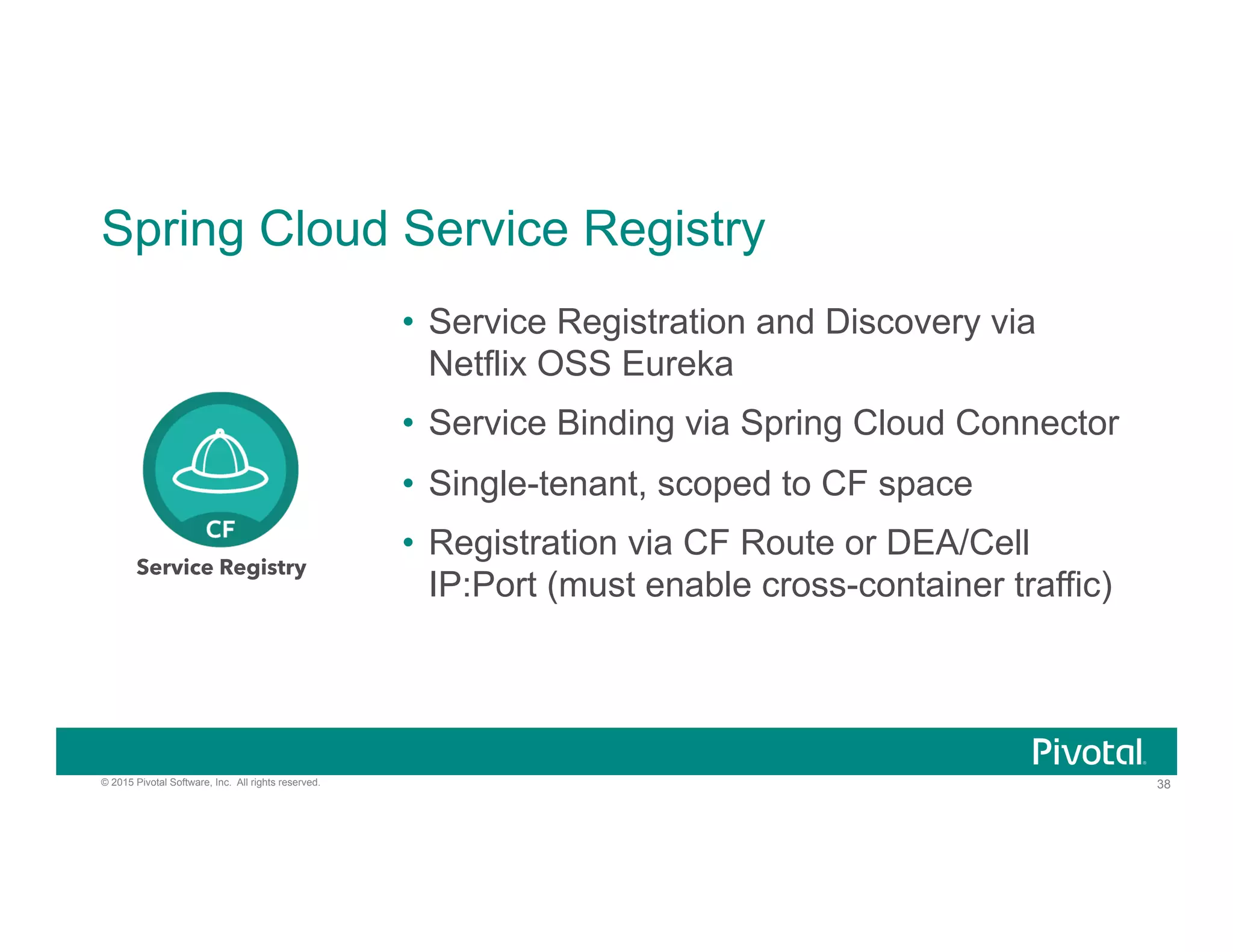 Spring Cloud Service Registry

CF
Service Registry

• Service Registration and Discovery via Netflix OSS Eureka
• Service Binding via Spring Cloud Connector
• Single-tenant, scoped to CF space
• Registration via CF Route or DEA/Cell IP:Port (must enable cross-container traffic)

Pivotal

© 2015 Pivotal Software, Inc. All rights reserved.

38